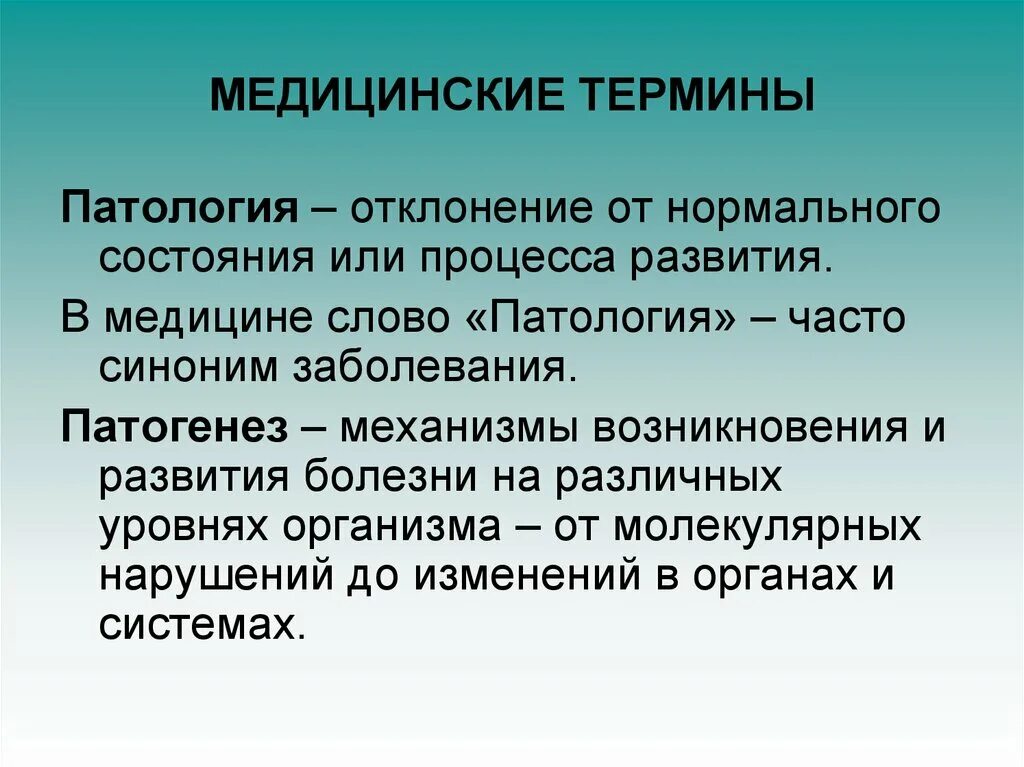 МЕДИЦИНСКИЕ ТЕРМИНЫ

Патология – отклонение от нормального состояния или процесса развития.

В медицине слово «Патология» – часто синоним заболевания.

Патогенез – механизмы возникновения и развития болезни на различных уровнях организма – от молекулярных нарушений до изменений в органах и системах.